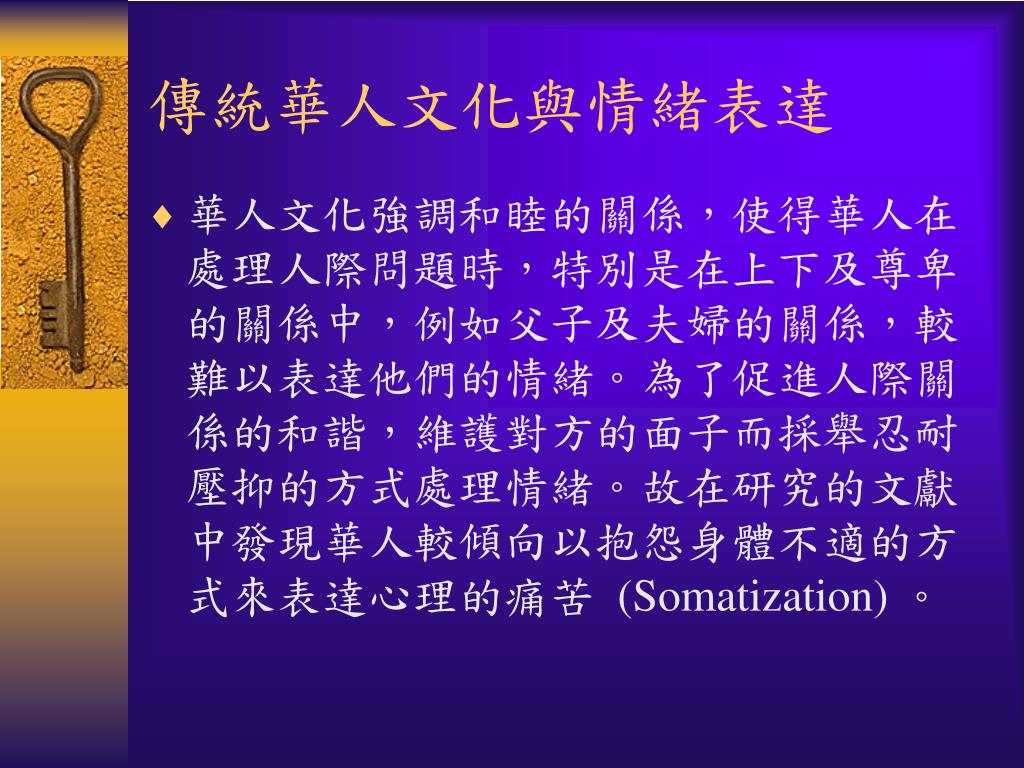 傳統華人文化與情緒表達

♦ 華人文化強調和睦的關係，使得華人在處理人際問題時，特別是在上下及尊卑的關係中，例如父子及夫婦的關係，較難以表達他們的情緒。為了促進人際關係的和諧，維護對方的面子而採舉忍耐壓抑的方式處理情緒。故在研究的文獻中發現華人較傾向以抱怨身體不適的方式來表達心理的痛苦 (Somatization) 。